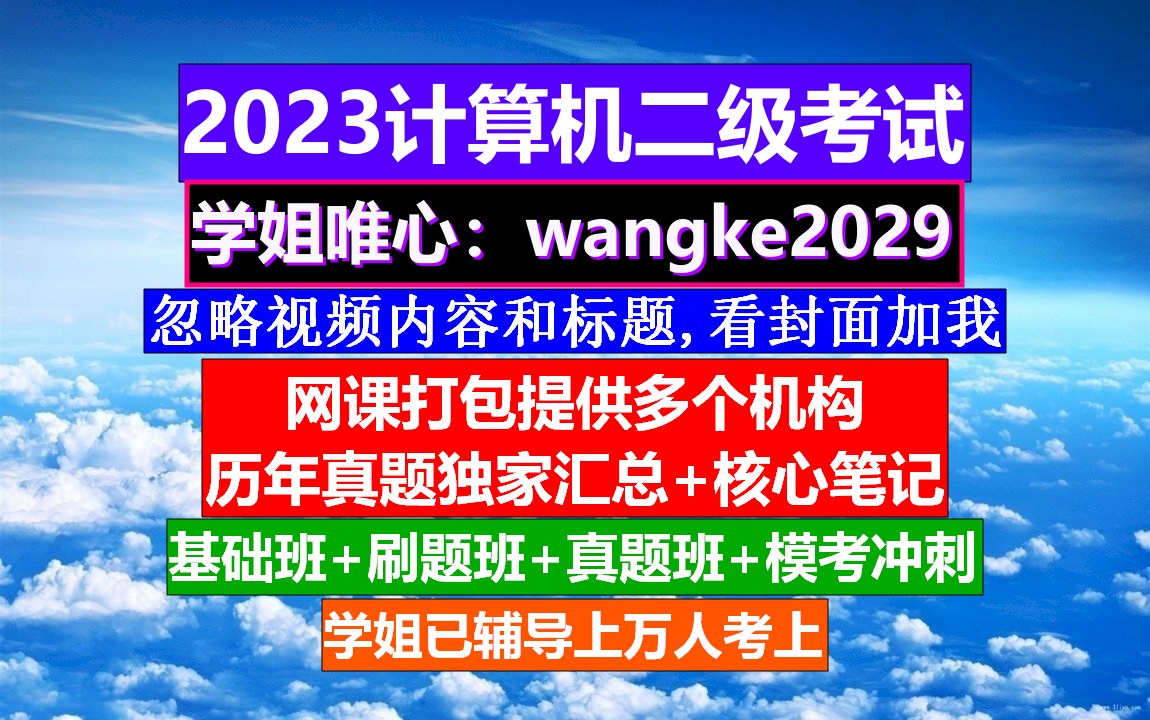 2023计算机二级考试

学姐唯心：wangke2029

忽略视频内容和标题，看封面加我

网课打包提供多个机构
历年真题独家汇总+核心笔记

基础班+刷题班+真题班+模考冲刺

学姐已辅导上万人考上